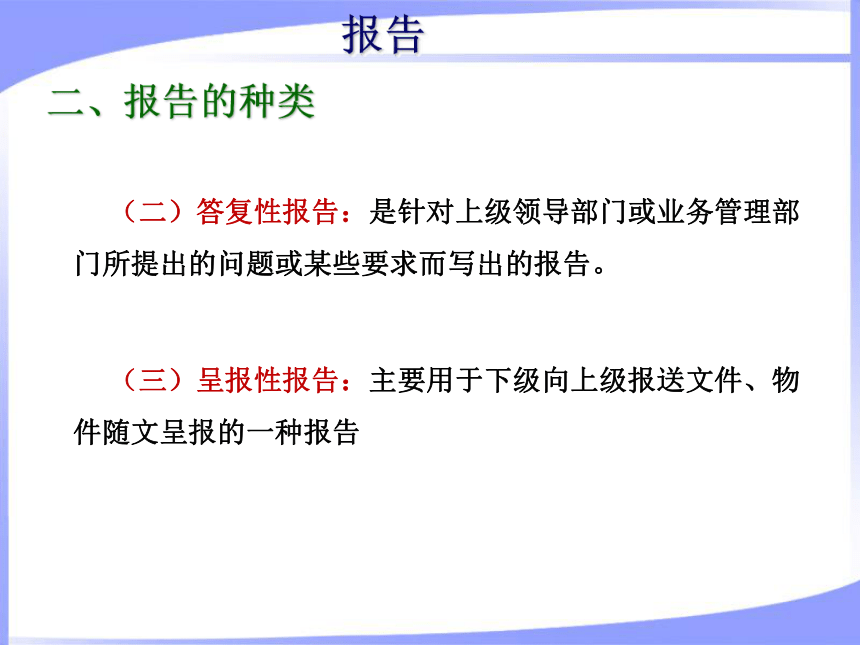 报告

二、报告的种类

（二）答复性报告：是针对上级领导部门或业务管理部门所提出的问题或某些要求而写出的报告。

（三）呈报性报告：主要用于下级向上级报送文件、物件随文呈报的一种报告